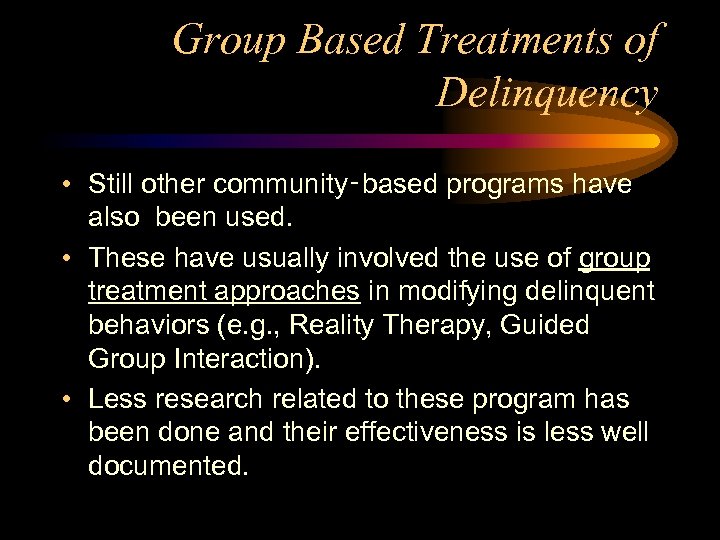 Group Based Treatments of Delinquency

• Still other community-based programs have also been used.

• These have usually involved the use of group treatment approaches in modifying delinquent behaviors (e.g., Reality Therapy, Guided Group Interaction).

• Less research related to these program has been done and their effectiveness is less well documented.